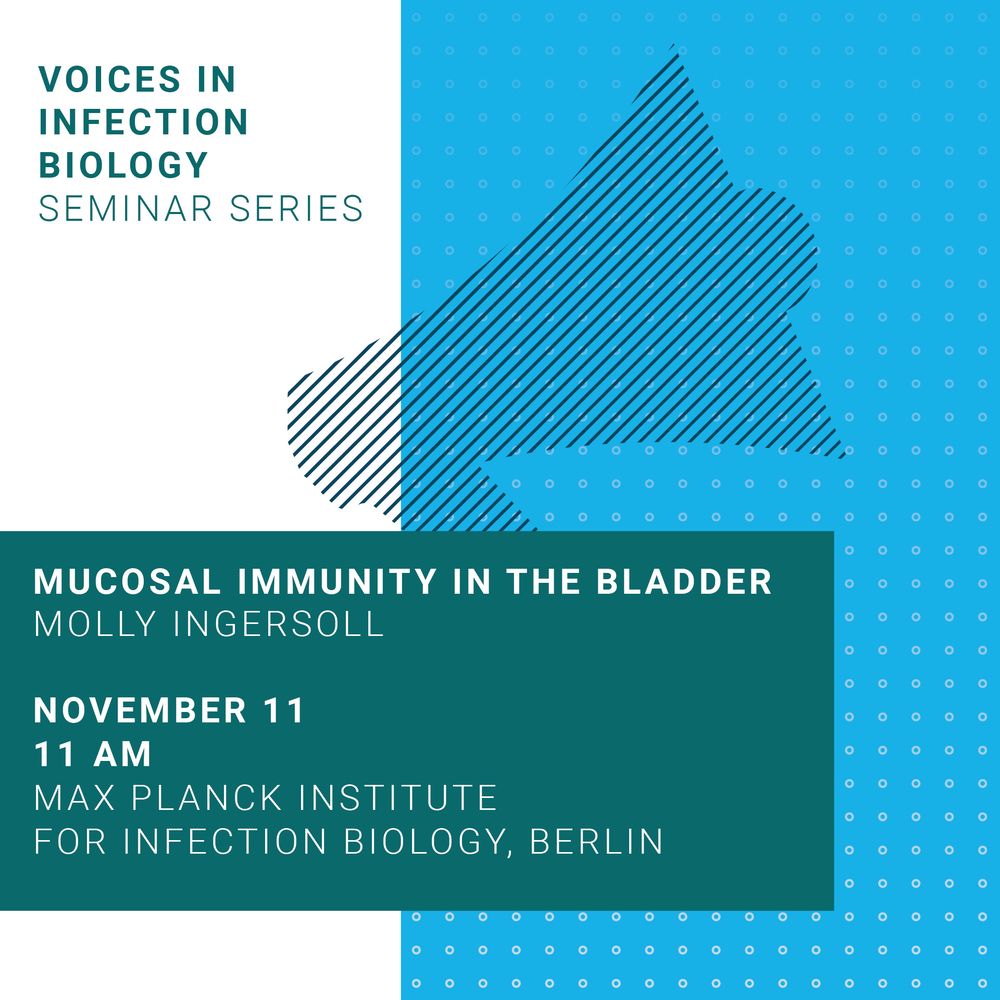 VOICES IN INFECTION BIOLOGY
SEMINAR SERIES

MUCOSAL IMMUNITY IN THE BLADDER
MOLLY INGERSOLL

NOVEMBER 11
11 AM
MAX PLANCK INSTITUTE
FOR INFECTION BIOLOGY, BERLIN